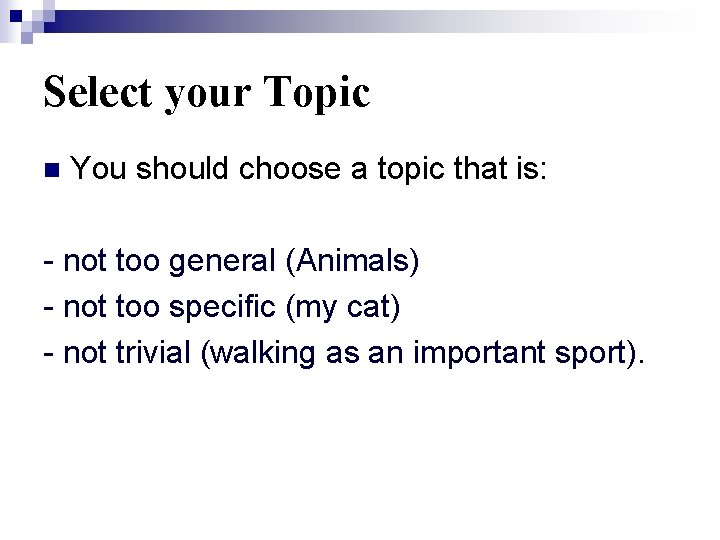 Select your Topic

You should choose a topic that is:

- not too general (Animals)
- not too specific (my cat)
- not trivial (walking as an important sport).